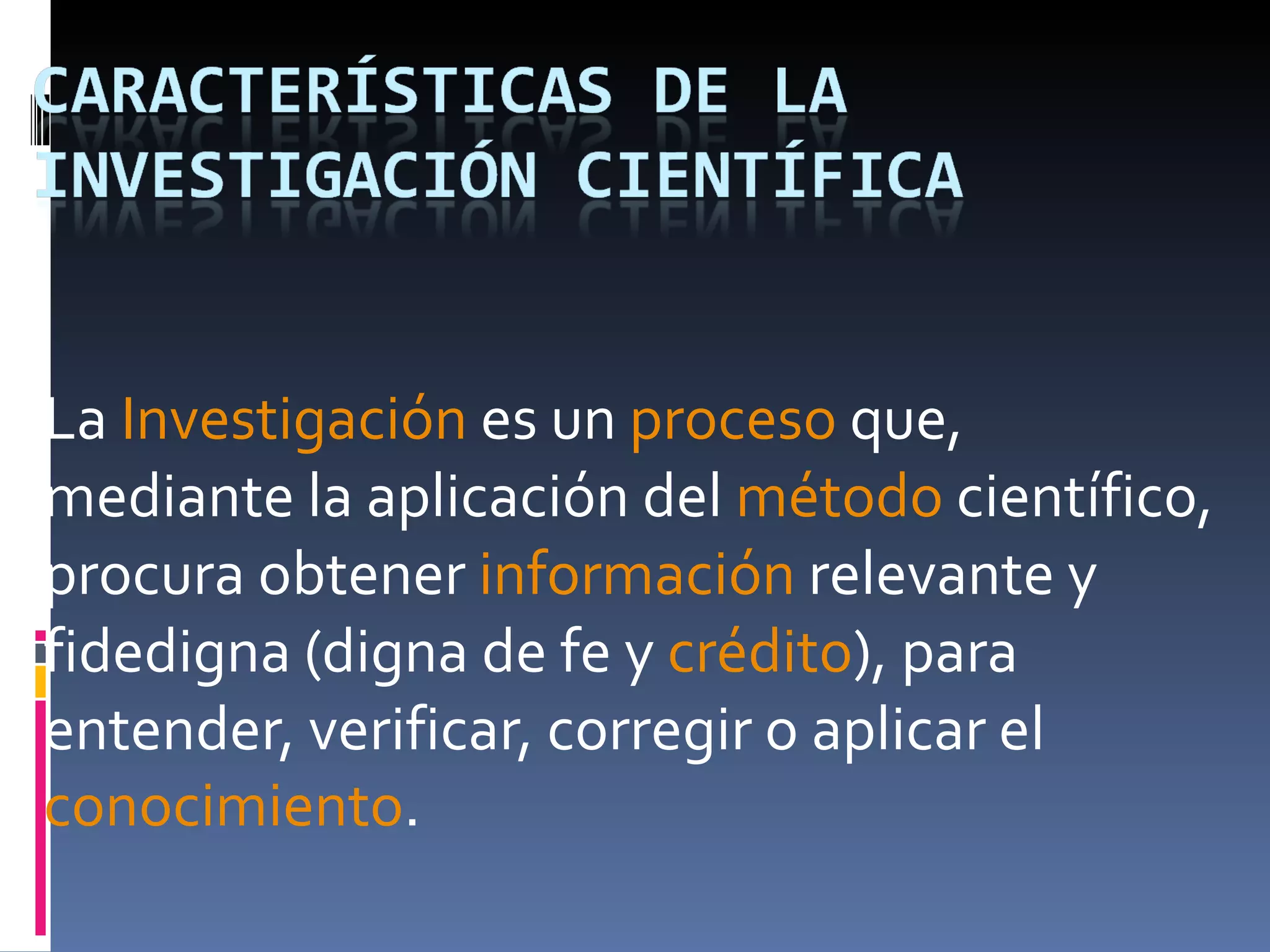 CARACTERÍSTICAS DE LA INVESTIGACIÓN CIENTÍFICA

La Investigación es un proceso que, mediante la aplicación del método científico, procura obtener información relevante y fidedigna (digna de fe y crédito), para entender, verificar, corregir o aplicar el conocimiento.